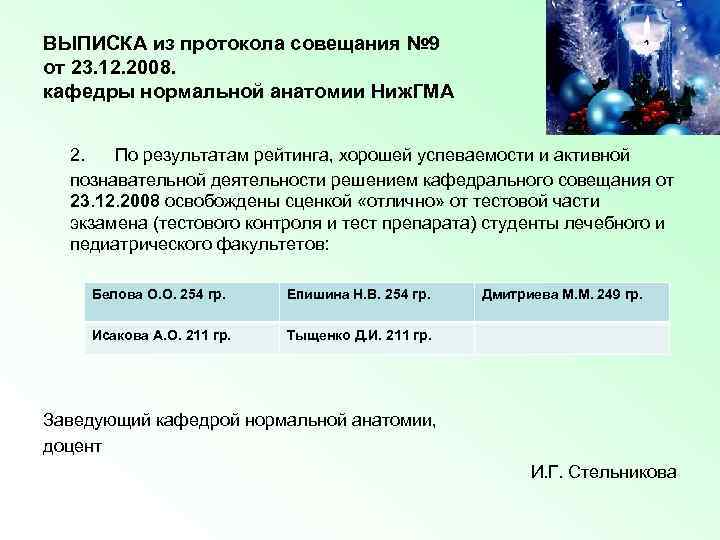 ВЫПИСКА из протокола совещания №9
от 23.12.2008.
кафедры нормальной анатомии НижГМА

2. По результатам рейтинга, хорошей успеваемости и активной познавательной деятельности решением кафедрального совещания от 23.12.2008 освобождены сценкой «отлично» от тестовой части экзамена (тестового контроля и тест препарата) студенты лечебного и педиатрического факультетов:

| Белова О.О. 254 гр. | Епишина Н.В. 254 гр. | Дмитриева М.М. 249 гр. |
|---|---|---|
| Исакова А.О. 211 гр. | Тыщенко Д.И. 211 гр. | |

Заведующий кафедрой нормальной анатомии,
доцент

И.Г. Стельникова